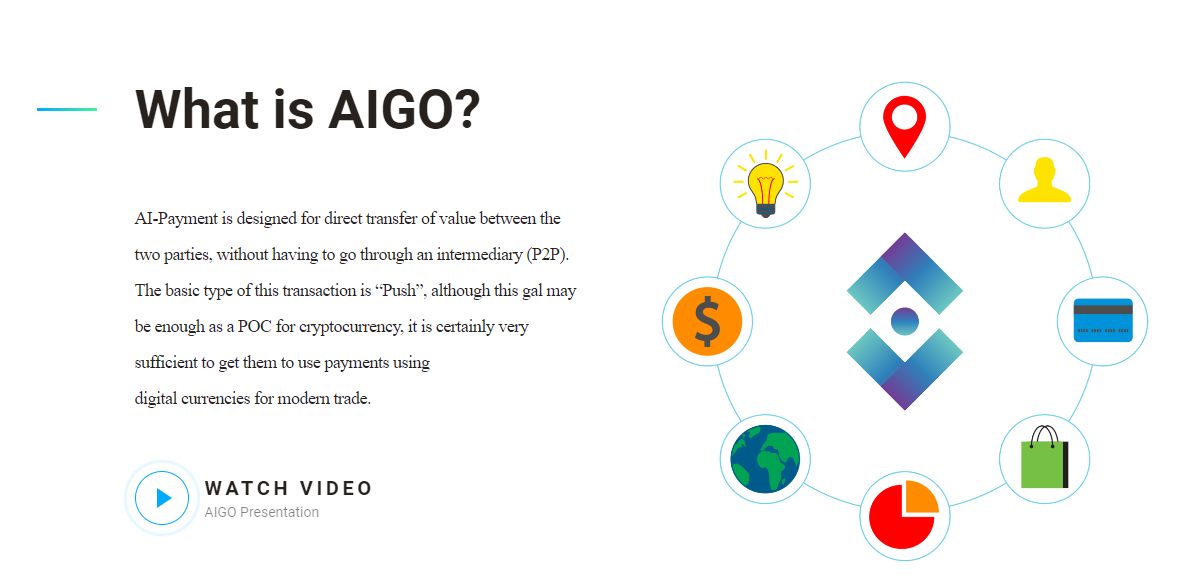 What is AIGO?

AI-Payment is designed for direct transfer of value between the two parties, without having to go through an intermediary (P2P). The basic type of this transaction is “Push”, although this gal may be enough as a POC for cryptocurrency, it is certainly very sufficient to get them to use payments using digital currencies for modern trade.

WATCH VIDEO
AIGO Presentation

$